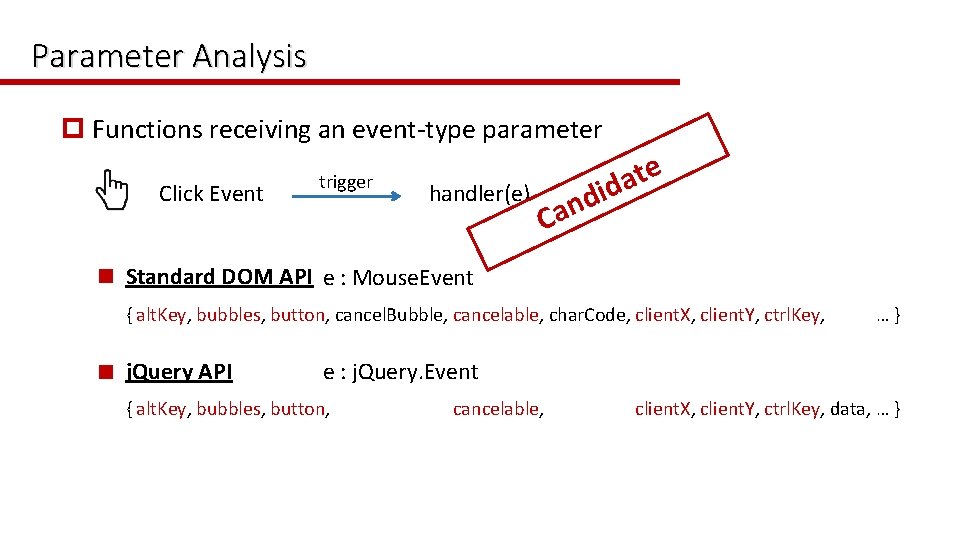 Parameter Analysis

Functions receiving an event-type parameter

Click Event trigger handler(e)

Candidate

Standard DOM API e : MouseEvent

{ altKey, bubbles, button, cancelBubble, cancelable, charCode, clientX, clientY, ctrlKey, … }

jQuery API e : jQuery.Event

{ altKey, bubbles, button, cancelable, clientX, clientY, ctrlKey, data, … }